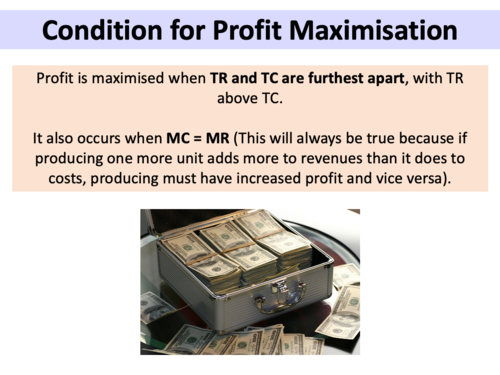 Condition for Profit Maximisation

Profit is maximised when TR and TC are furthest apart, with TR above TC.

It also occurs when MC = MR (This will always be true because if producing one more unit adds more to revenues than it does to costs, producing must have increased profit and vice versa).